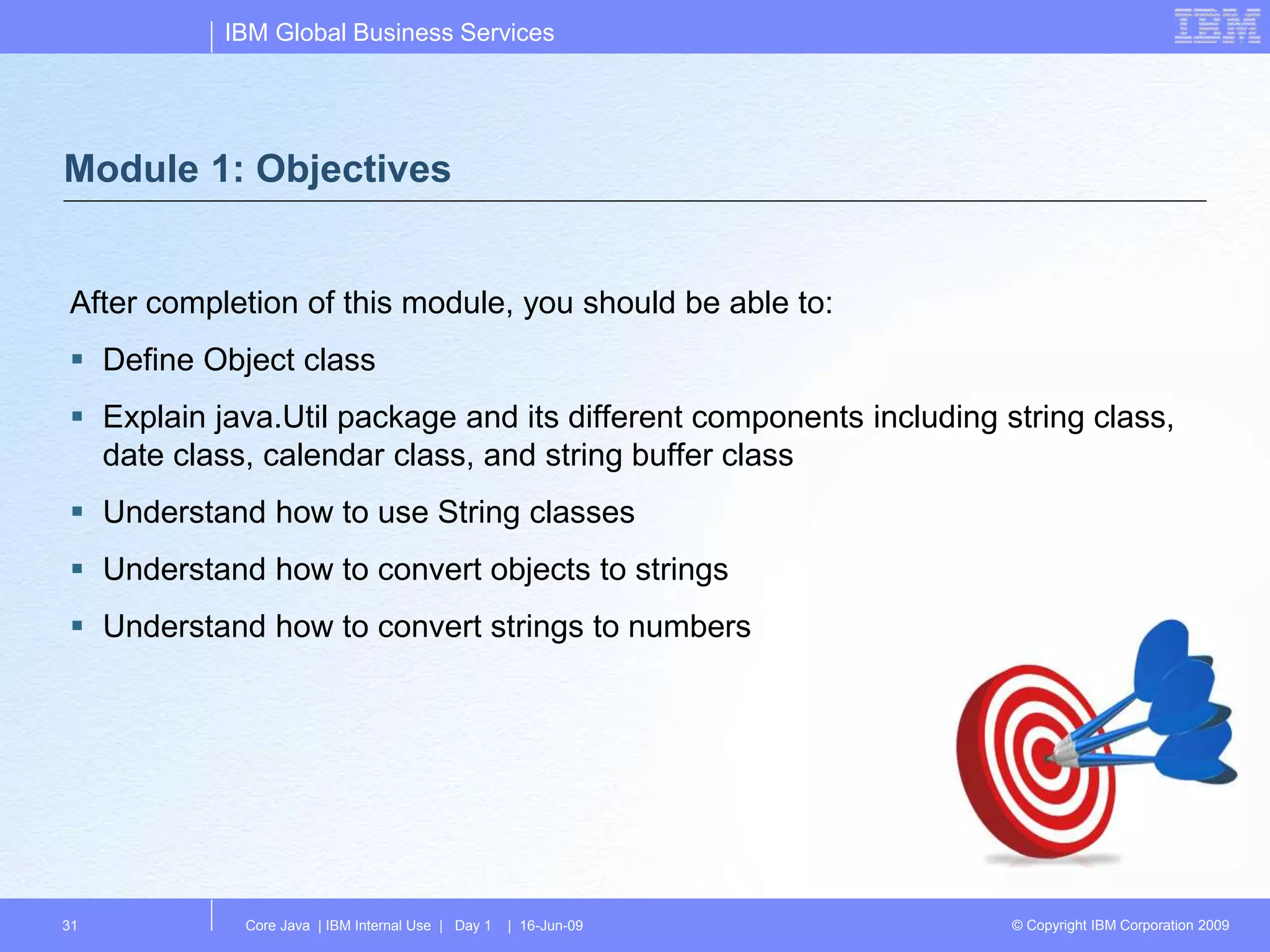 IBM Global Business Services

IBM

Module 1: Objectives

After completion of this module, you should be able to:

▪ Define Object class

▪ Explain java.Util package and its different components including string class, date class, calendar class, and string buffer class

▪ Understand how to use String classes

▪ Understand how to convert objects to strings

▪ Understand how to convert strings to numbers

31

Core Java | IBM Internal Use | Day 1 | 16-Jun-09

© Copyright IBM Corporation 2009